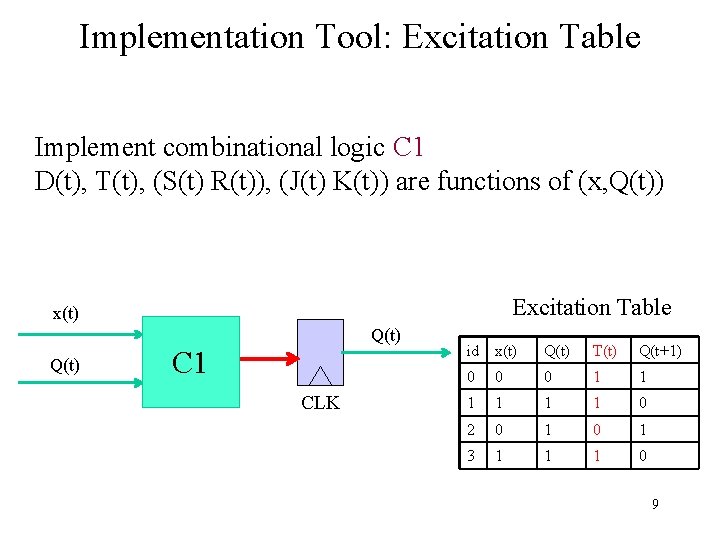 Implementation Tool: Excitation Table

Implement combinational logic C1
D(t), T(t), (S(t) R(t)), (J(t) K(t)) are functions of (x,Q(t))

x(t)

Q(t)

C1

CLK

Q(t)

Excitation Table

| id | x(t) | Q(t) | T(t) | Q(t+1) |
|---|---|---|---|---|
| 0 | 0 | 0 | 1 | 1 |
| 1 | 1 | 1 | 1 | 0 |
| 2 | 0 | 1 | 0 | 1 |
| 3 | 1 | 1 | 1 | 0 |

9